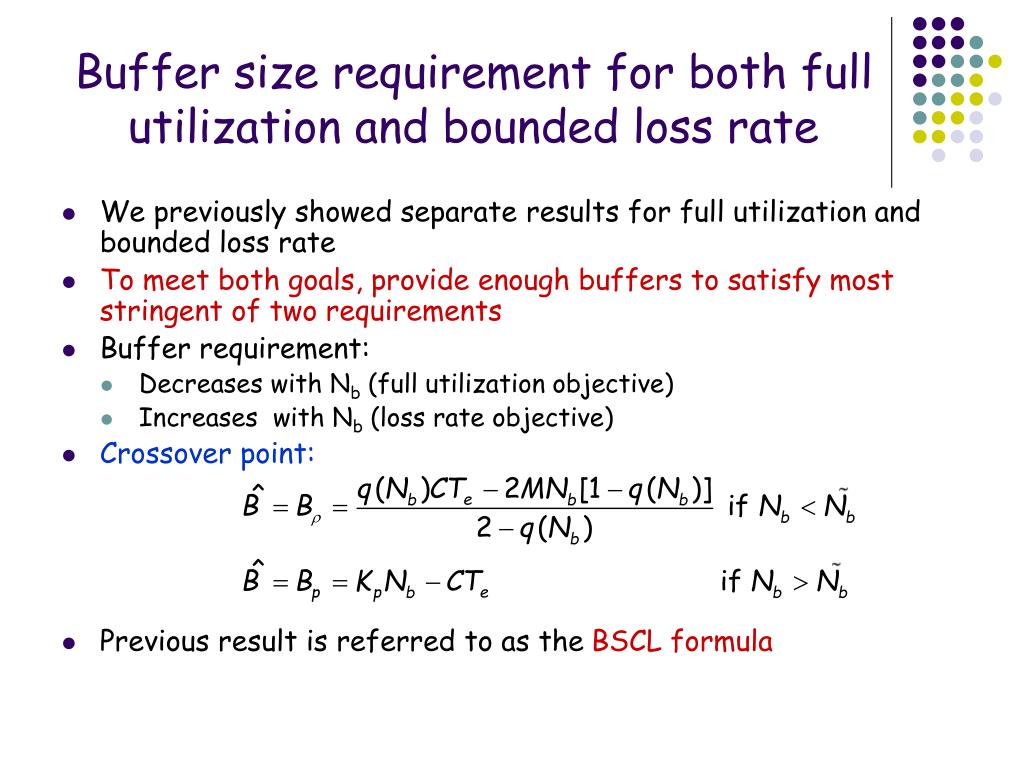 Buffer size requirement for both full utilization and bounded loss rate

- We previously showed separate results for full utilization and bounded loss rate
- To meet both goals, provide enough buffers to satisfy most stringent of two requirements
- Buffer requirement:
  - Decreases with $N_b$ (full utilization objective)
  - Increases with $N_b$ (loss rate objective)
- Crossover point:

$\hat{B} = B_\rho = \frac{q(N_b)CT_e - 2MN_b[1-q(N_b)]}{2-q(N_b)}$ if $N_b < \tilde{N}_b$

$\hat{B} = B_p = K_p N_b - CT_e$ if $N_b > \tilde{N}_b$

- Previous result is referred to as the BSCL formula